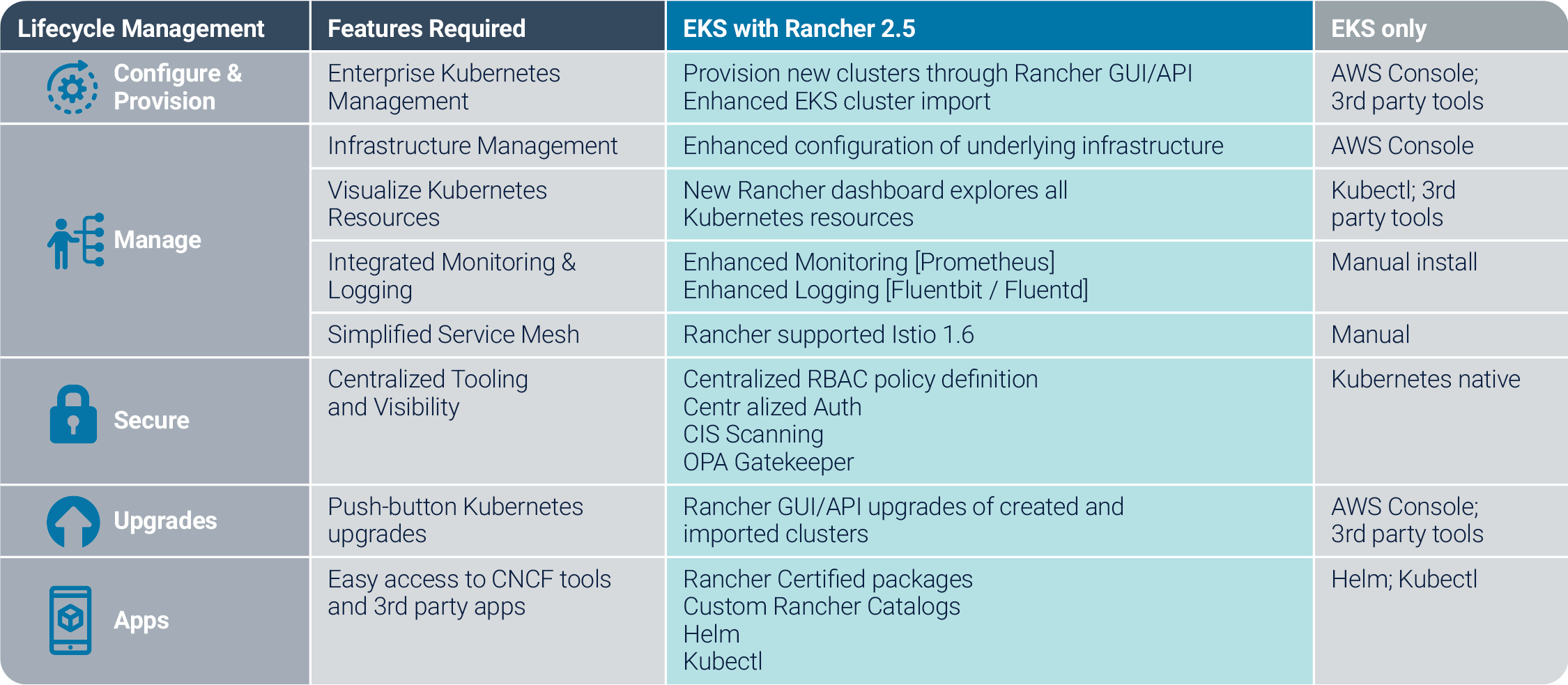 | Lifecycle Management | Features Required | EKS with Rancher 2.5 | EKS only |
|---|---|---|---|
| Configure & Provision | Enterprise Kubernetes Management | Provision new clusters through Rancher GUI/API Enhanced EKS cluster import | AWS Console; 3rd party tools |
| Manage | Infrastructure Management | Enhanced configuration of underlying infrastructure | AWS Console |
| | Visualize Kubernetes Resources | New Rancher dashboard explores all Kubernetes resources | Kubectl; 3rd party tools |
| | Integrated Monitoring & Logging | Enhanced Monitoring [Prometheus] Enhanced Logging [Fluentbit / Fluentd] | Manual install |
| | Simplified Service Mesh | Rancher supported Istio 1.6 | Manual |
| Secure | Centralized Tooling and Visibility | Centralized RBAC policy definition Centr alized Auth CIS Scanning OPA Gatekeeper | Kubernetes native |
| Upgrades | Push-button Kubernetes upgrades | Rancher GUI/API upgrades of created and imported clusters | AWS Console; 3rd party tools |
| Apps | Easy access to CNCF tools and 3rd party apps | Rancher Certified packages Custom Rancher Catalogs Helm Kubectl | Helm; Kubectl |